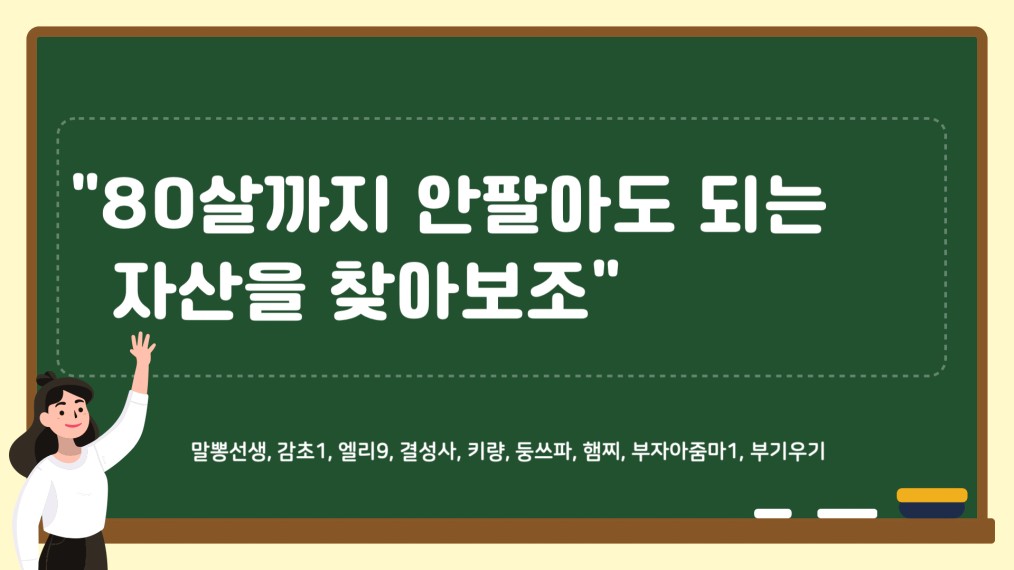 "80살까지 안팔아도 되는 자산을 찾아보조"

말뽕선생, 감초1, 엘리9, 결성사, 키량, 둥쓰파, 햄찌, 부자아줌마1, 부기우기